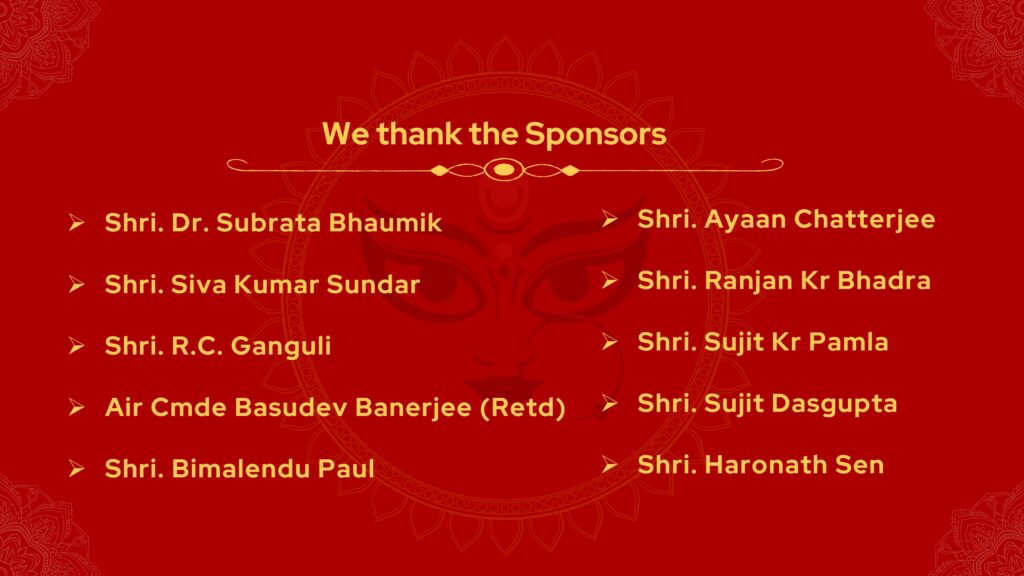 We thank the Sponsors

➢ Shri. Dr. Subrata Bhaumik

➢ Shri. Siva Kumar Sundar

➢ Shri. R.C. Ganguli

➢ Air Cmde Basudev Banerjee (Retd)

➢ Shri. Bimalendu Paul

➢ Shri. Ayaan Chatterjee

➢ Shri. Ranjan Kr Bhadra

➢ Shri. Sujit Kr Pamla

➢ Shri. Sujit Dasgupta

➢ Shri. Haronath Sen